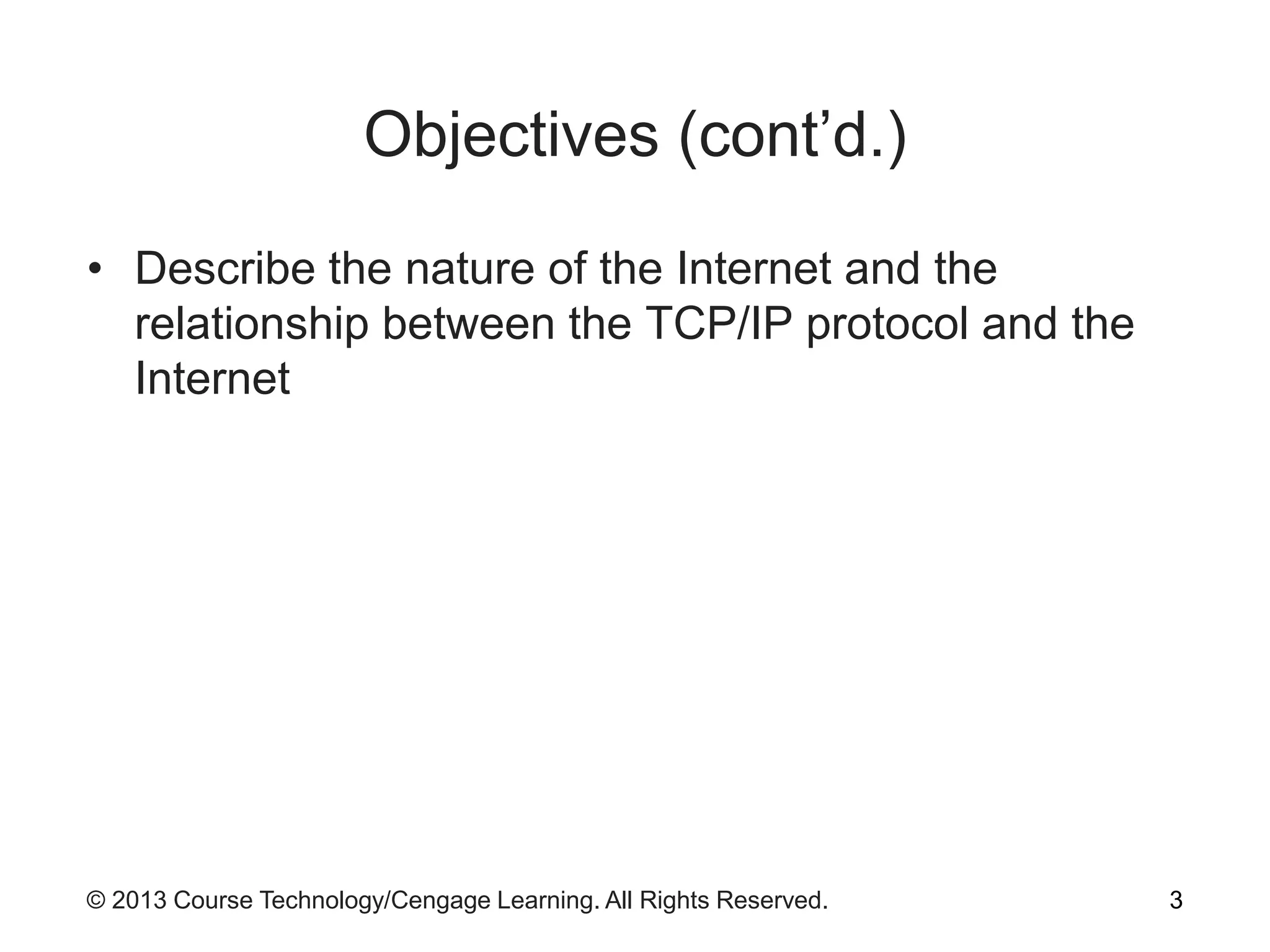 Objectives (cont’d.)

• Describe the nature of the Internet and the relationship between the TCP/IP protocol and the Internet

© 2013 Course Technology/Cengage Learning. All Rights Reserved.

3